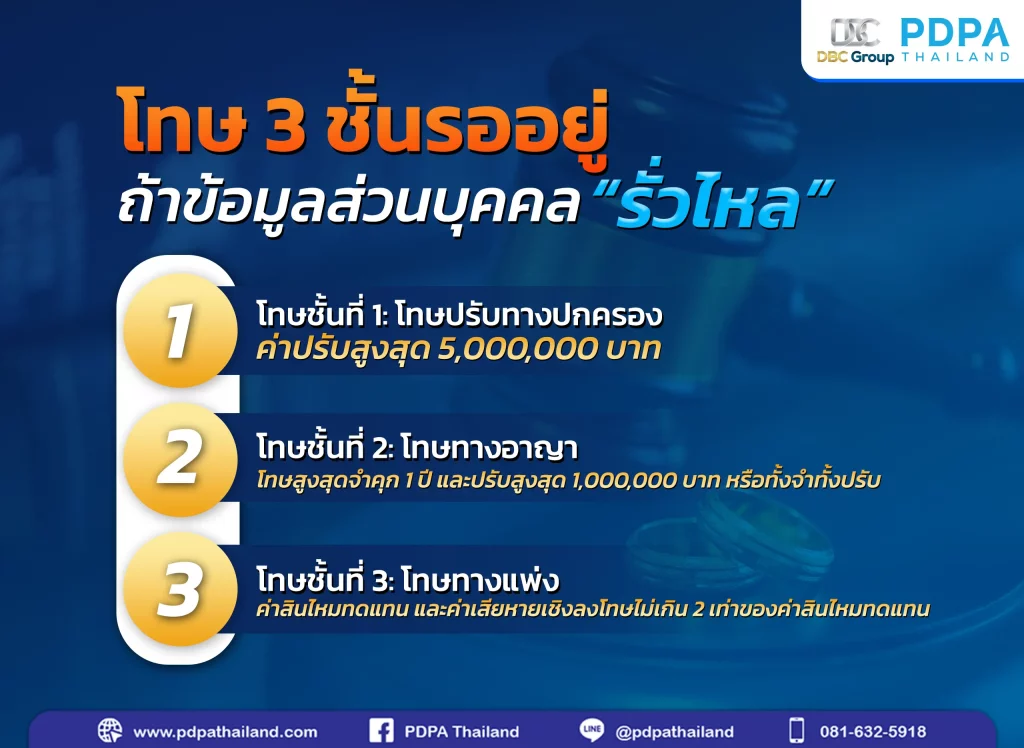 DBC Group PDPA THAILAND

โทษ 3 ชั้นรออยู่
ถ้าข้อมูลส่วนบุคคล "รั่วไหล"

1
โทษชั้นที่ 1: โทษปรับทางปกครอง
ค่าปรับสูงสุด 5,000,000 บาท

2
โทษชั้นที่ 2: โทษทางอาญา
โทษสูงสุดจำคุก 1 ปี และปรับสูงสุด 1,000,000 บาท หรือทั้งจำทั้งปรับ

3
โทษชั้นที่ 3: โทษทางแพ่ง
ค่าสินไหมทดแทน และค่าเสียหายเชิงลงโทษไม่เกิน 2 เท่าของค่าสินไหมทดแทน

www.pdpathailand.com PDPA Thailand LINE @pdpathailand 081-632-5918